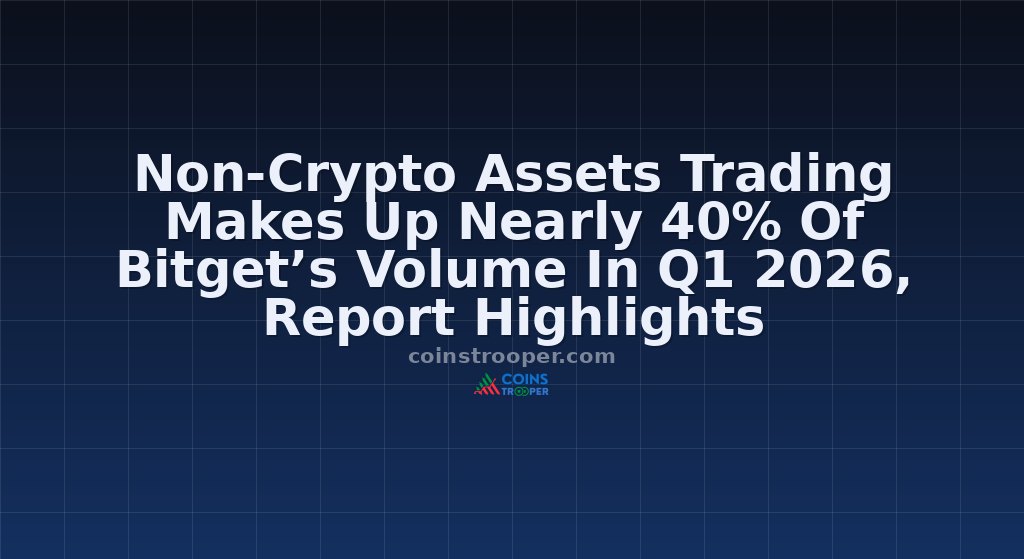 Non-Crypto Assets Trading Makes Up Nearly 40% Of Bitget’s Volume In Q1 2026, Report Highlights

coinstrooper.com

COINS TROOPER